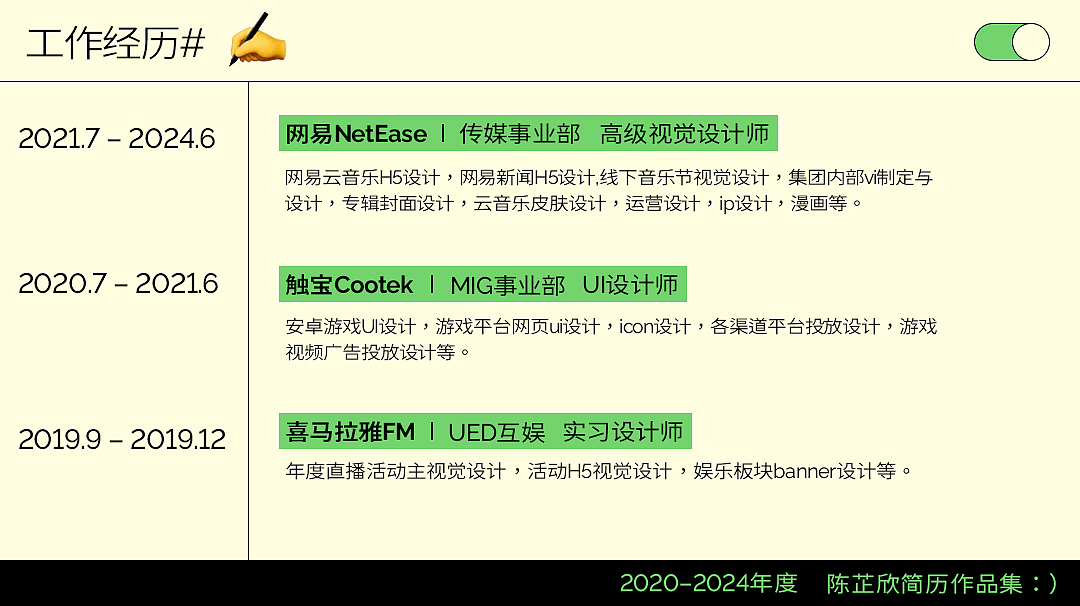 工作经历#

2021.7 – 2024.6

网易NetEase | 传媒事业部 高级视觉设计师

网易云音乐H5设计，网易新闻H5设计,线下音乐节视觉设计，集团内部vi制定与设计，专辑封面设计，云音乐皮肤设计，运营设计，ip设计，漫画等。

2020.7 – 2021.6

触宝Cootek | MIG事业部 UI设计师

安卓游戏UI设计，游戏平台网页ui设计，icon设计，各渠道平台投放设计，游戏视频广告投放设计等。

2019.9 – 2019.12

喜马拉雅FM | UED互娱 实习设计师

年度直播活动主视觉设计，活动H5视觉设计，娱乐板块banner设计等。

2020-2024年度 陈芷欣简历作品集：）